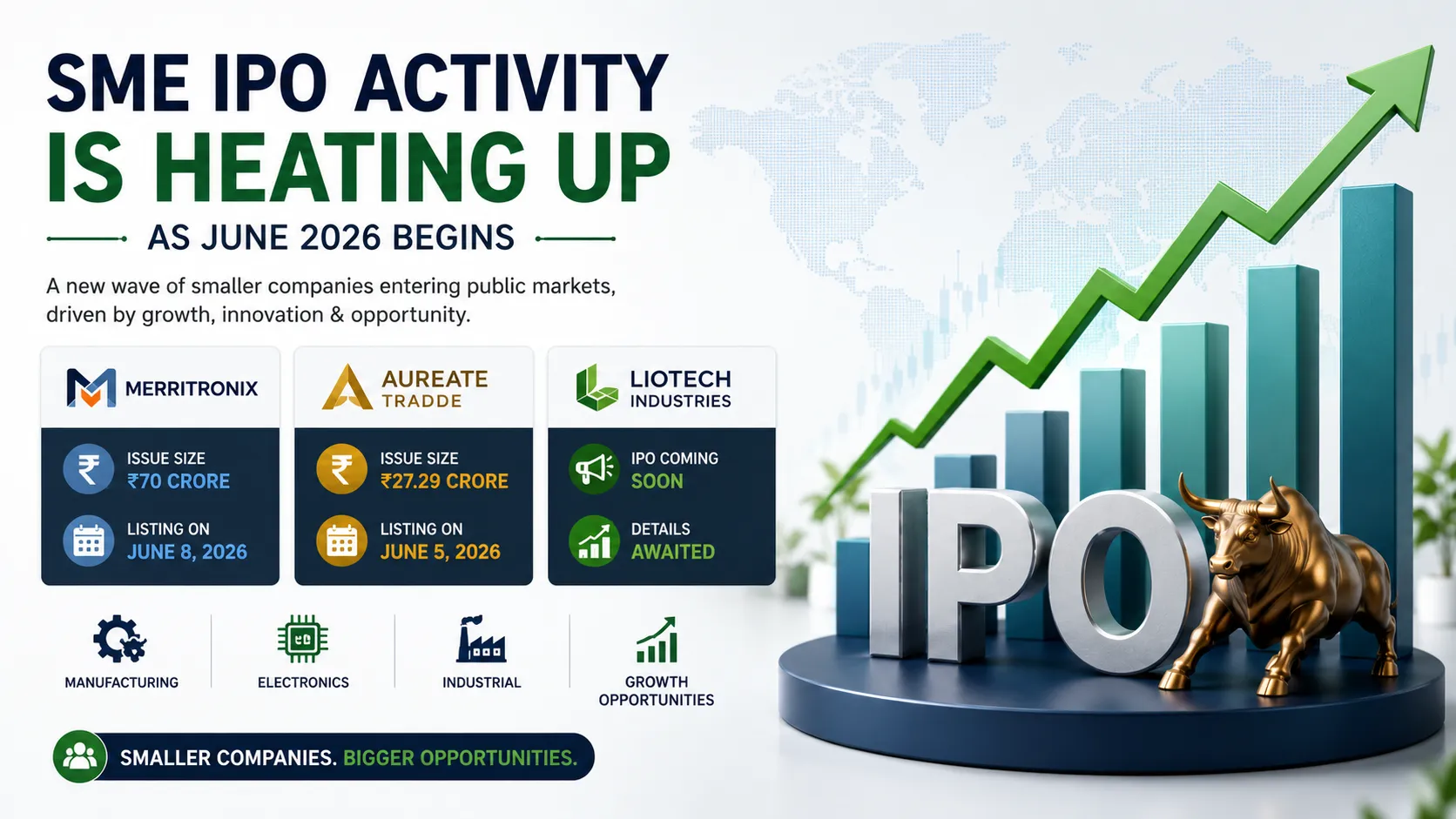 SME IPO ACTIVITY
IS HEATING UP

AS JUNE 2026 BEGINS

A new wave of smaller companies entering public markets, driven by growth, innovation & opportunity.

MERRITRONIX

ISSUE SIZE
₹70 CRORE

LISTING ON
JUNE 8, 2026

AUREATE
TRADDE

ISSUE SIZE
₹27.29 CRORE

LISTING ON
JUNE 5, 2026

LIOTECH
INDUSTRIES

IPO COMING
SOON

DETAILS
AWAITED

MANUFACTURING

ELECTRONICS

INDUSTRIAL

GROWTH
OPPORTUNITIES

SMALLER COMPANIES. BIGGER OPPORTUNITIES.

IPO